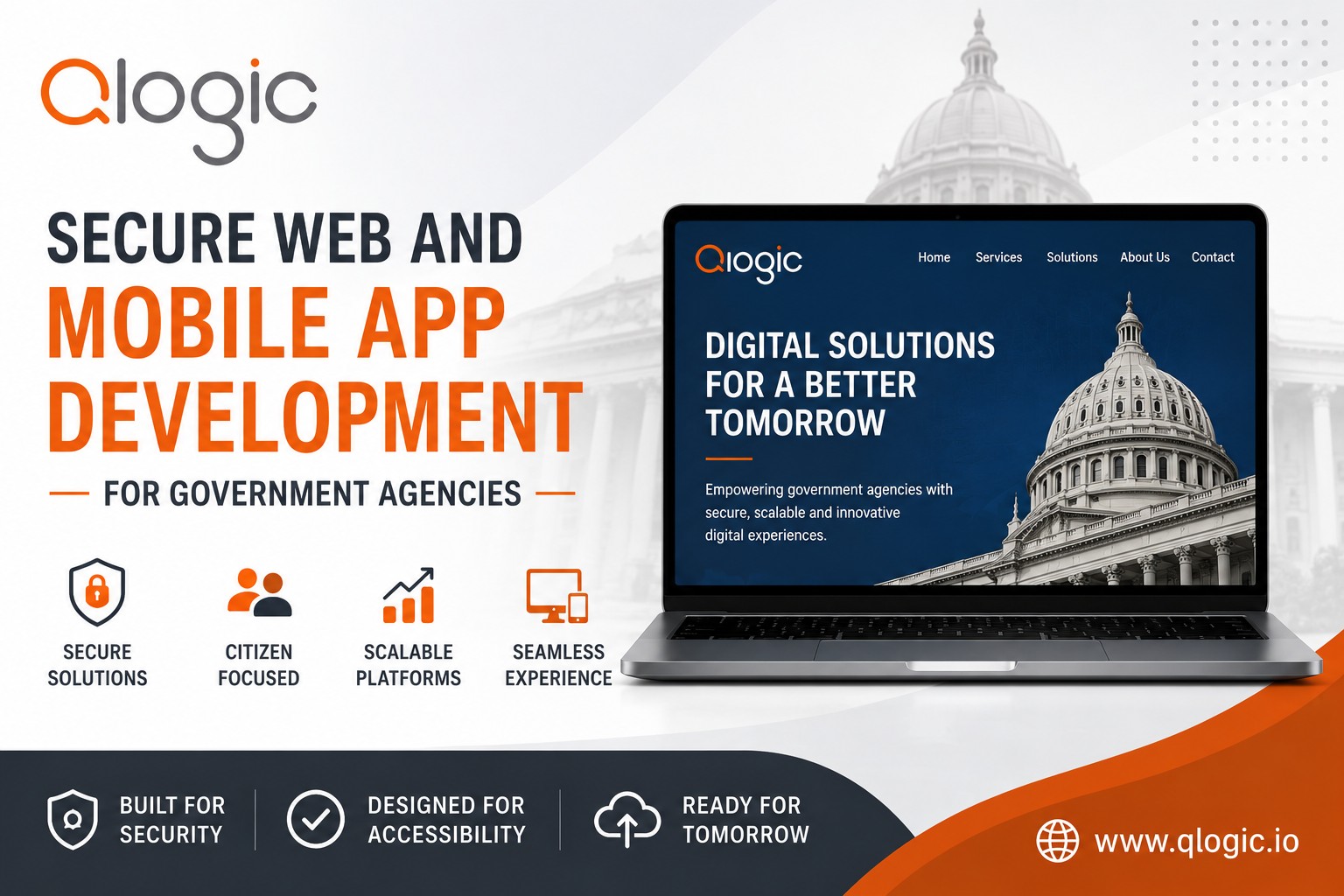 Qlogic

SECURE WEB AND MOBILE APP DEVELOPMENT

FOR GOVERNMENT AGENCIES

SECURE SOLUTIONS

CITIZEN FOCUSED

SCALABLE PLATFORMS

SEAMLESS EXPERIENCE

Qlogic

Home Services Solutions About Us Contact

DIGITAL SOLUTIONS FOR A BETTER TOMORROW

Empowering government agencies with secure, scalable and innovative digital experiences.

BUILT FOR SECURITY

DESIGNED FOR ACCESSIBILITY

READY FOR TOMORROW

www.qlogic.io